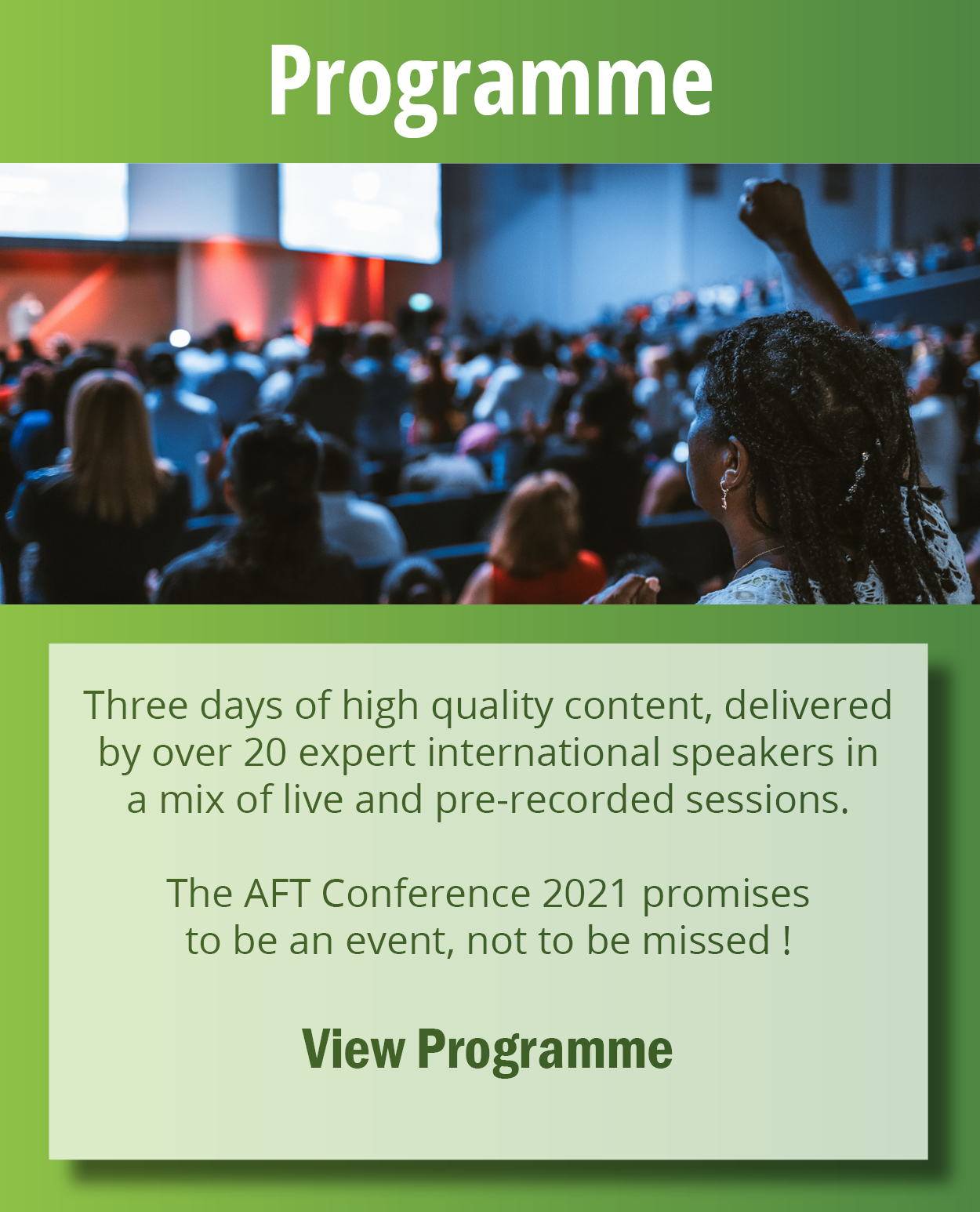 Programme

Three days of high quality content, delivered by over 20 expert international speakers in a mix of live and pre-recorded sessions.

The AFT Conference 2021 promises to be an event, not to be missed !

View Programme